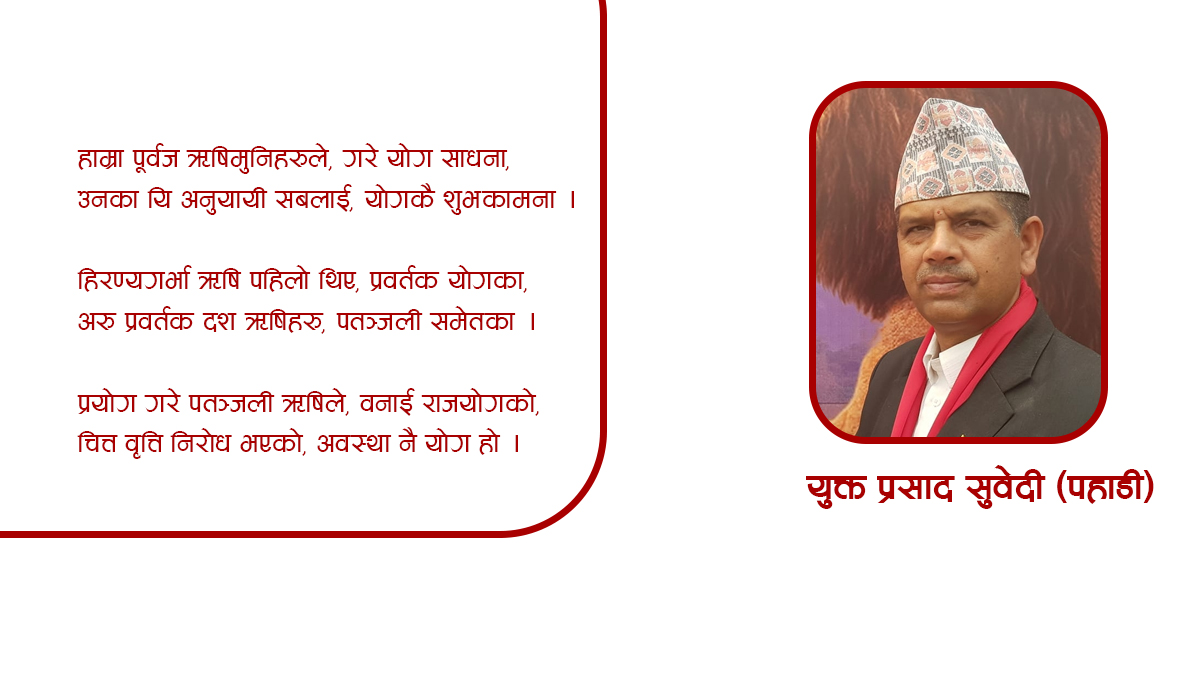 हाम्रा पूर्वज ऋषिमुनिहरुले, गरे योग साधना,
उनका यि अनुयायी सबलाई, योगकै शुभकामना ।

हिरण्यगर्भा ऋषि पहिलो थिए, प्रवर्तक योगका,
अरु प्रवर्तक दश ऋषिहरु, पतञ्जली समेतका ।

प्रयोग गरे पतञ्जली ऋषिले, वनाई राजयोगको,
चित्त वृत्ति निरोध भएको, अवस्था नै योग हो ।

युक्त प्रसाद सुवेदी (पहाडी)